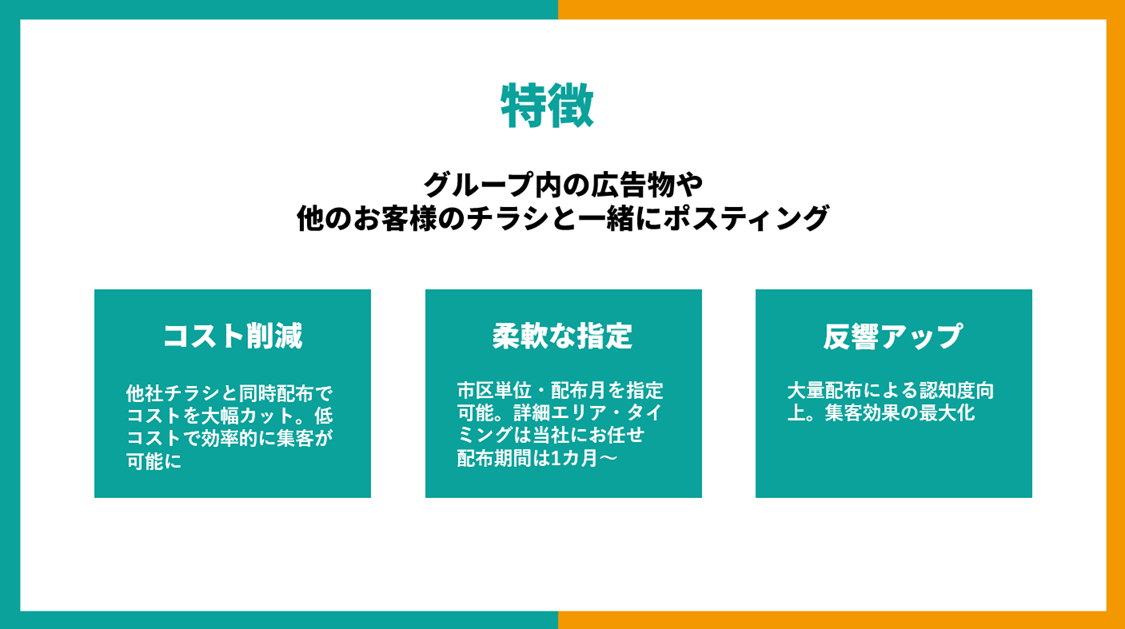 特徴

グループ内の広告物や
他のお客様のチラシと一緒にポスティング

コスト削減

他社チラシと同時配布でコストを大幅カット。低コストで効率的に集客が可能に

柔軟な指定

市区単位・配布月を指定可能。詳細エリア・タイミングは当社にお任せ
配布期間は1カ月～

反響アップ

大量配布による認知度向上。集客効果の最大化